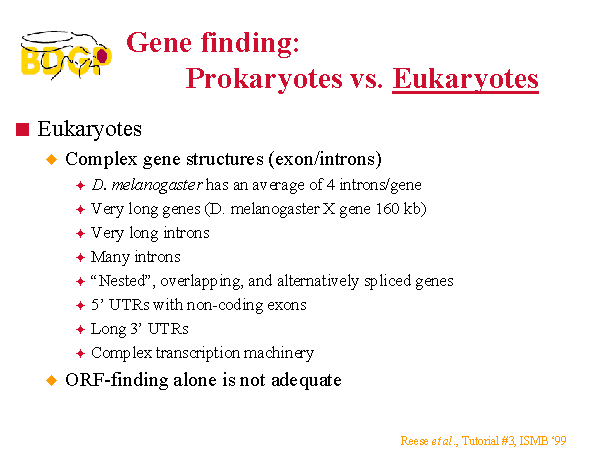 BDGP

Gene finding:
Prokaryotes vs. Eukaryotes

Eukaryotes

Complex gene structures (exon/introns)

D. melanogaster has an average of 4 introns/gene

Very long genes (D. melanogaster X gene 160 kb)

Very long introns

Many introns

“Nested”, overlapping, and alternatively spliced genes

5’ UTRs with non-coding exons

Long 3’ UTRs

Complex transcription machinery

ORF-finding alone is not adequate

Reese et al., Tutorial #3, ISMB ‘99